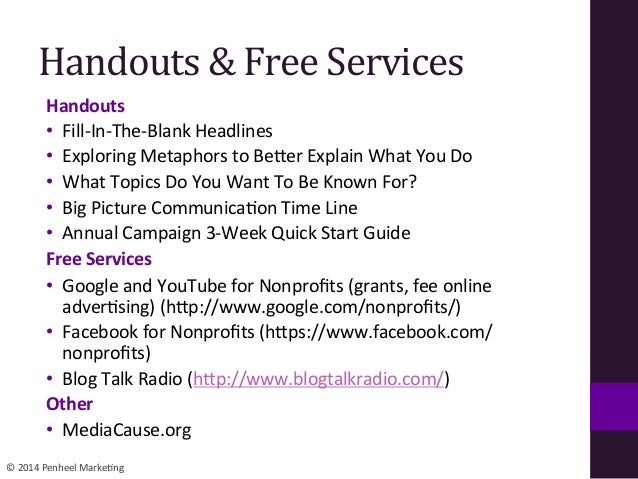 Handouts & Free Services

Handouts

• Fill-In-The-Blank Headlines
• Exploring Metaphors to Better Explain What You Do
• What Topics Do You Want To Be Known For?
• Big Picture Communication Time Line
• Annual Campaign 3-Week Quick Start Guide

Free Services

• Google and YouTube for Nonprofits (grants, fee online advertising) (http://www.google.com/nonprofits/)
• Facebook for Nonprofits (https://www.facebook.com/nonprofits)
• Blog Talk Radio (http://www.blogtalkradio.com/)

Other

• MediaCause.org

© 2014 Penheel Marketing